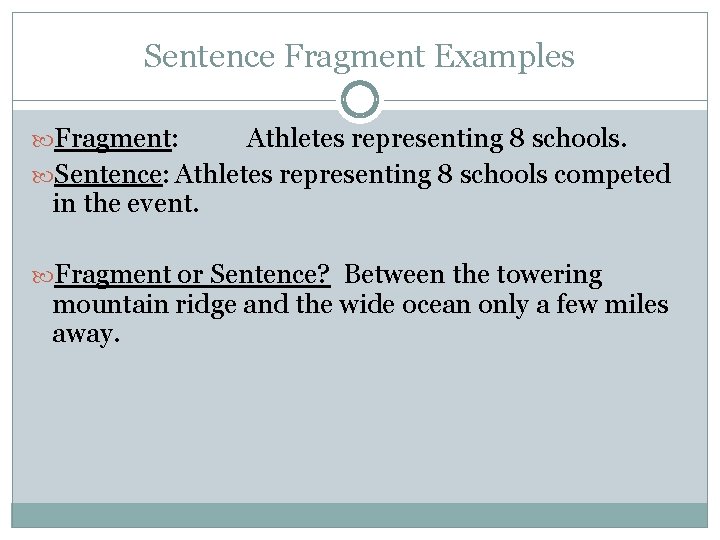 Sentence Fragment Examples

Fragment: Athletes representing 8 schools.

Sentence: Athletes representing 8 schools competed in the event.

Fragment or Sentence? Between the towering mountain ridge and the wide ocean only a few miles away.